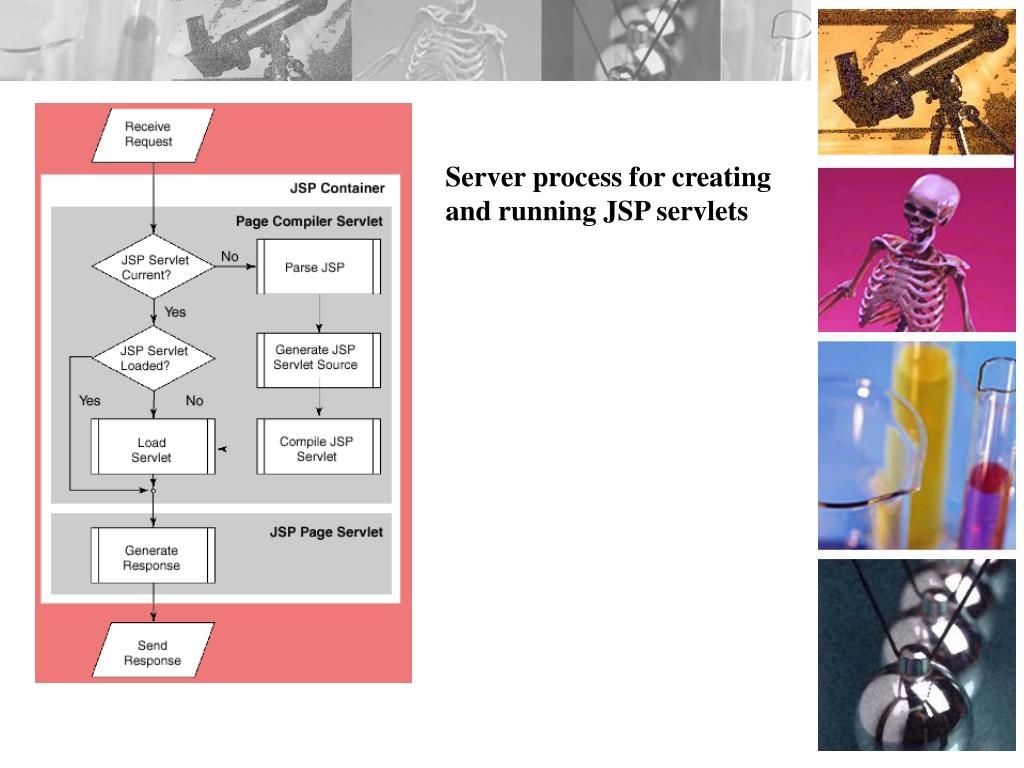 Receive Request

JSP Container

Page Compiler Servlet

JSP Servlet Current?

No

Parse JSP

Yes

JSP Servlet Loaded?

Generate JSP Servlet Source

Yes

No

Load Servlet

Compile JSP Servlet

JSP Page Servlet

Generate Response

Send Response

Server process for creating and running JSP servlets